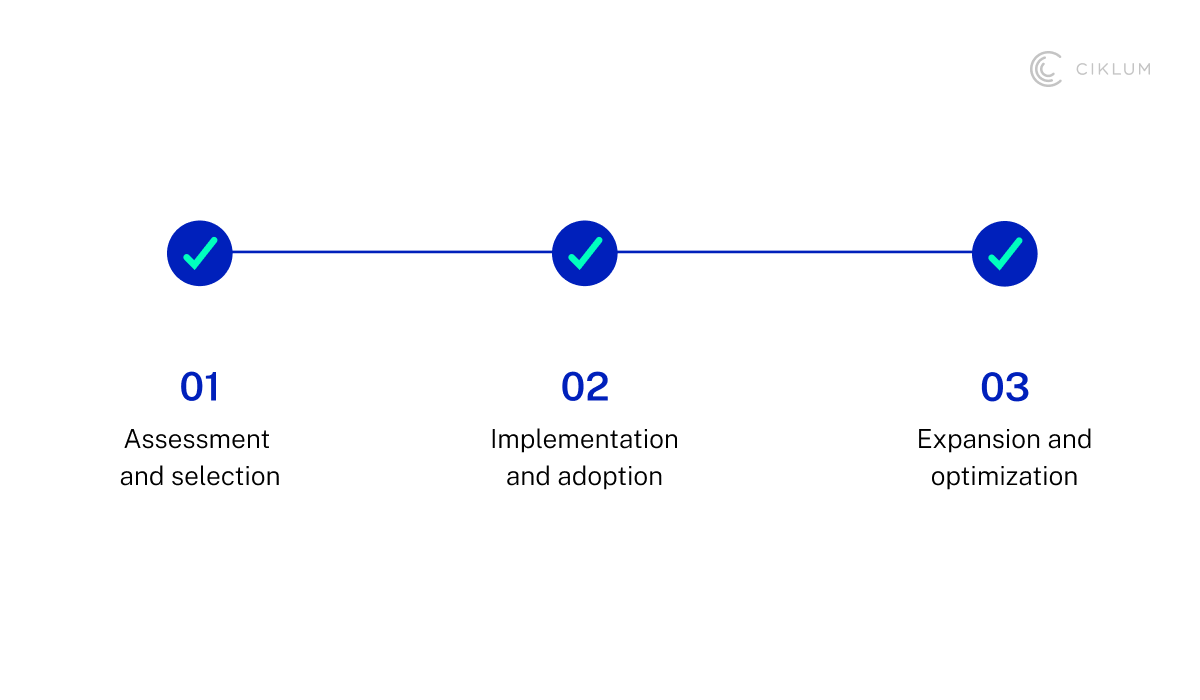 CIKLUM

01
Assessment and selection

02
Implementation and adoption

03
Expansion and optimization